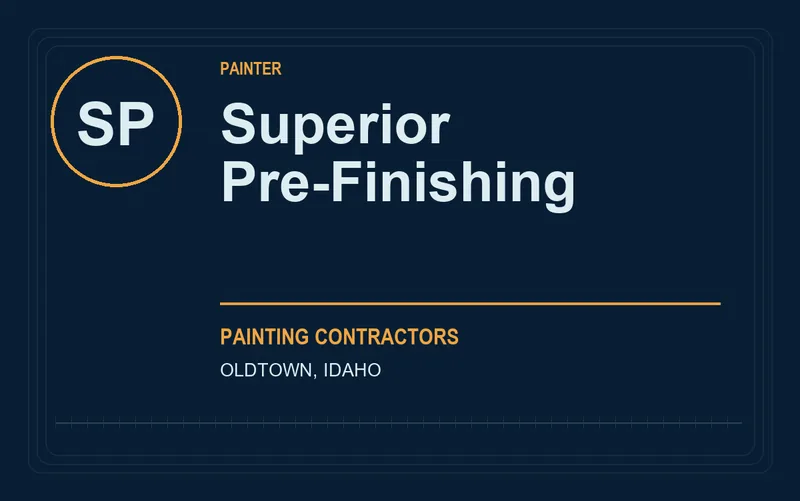 SP

PAINTER

Superior Pre-Finishing

PAINTING CONTRACTORS

OLDTOWN, IDAHO